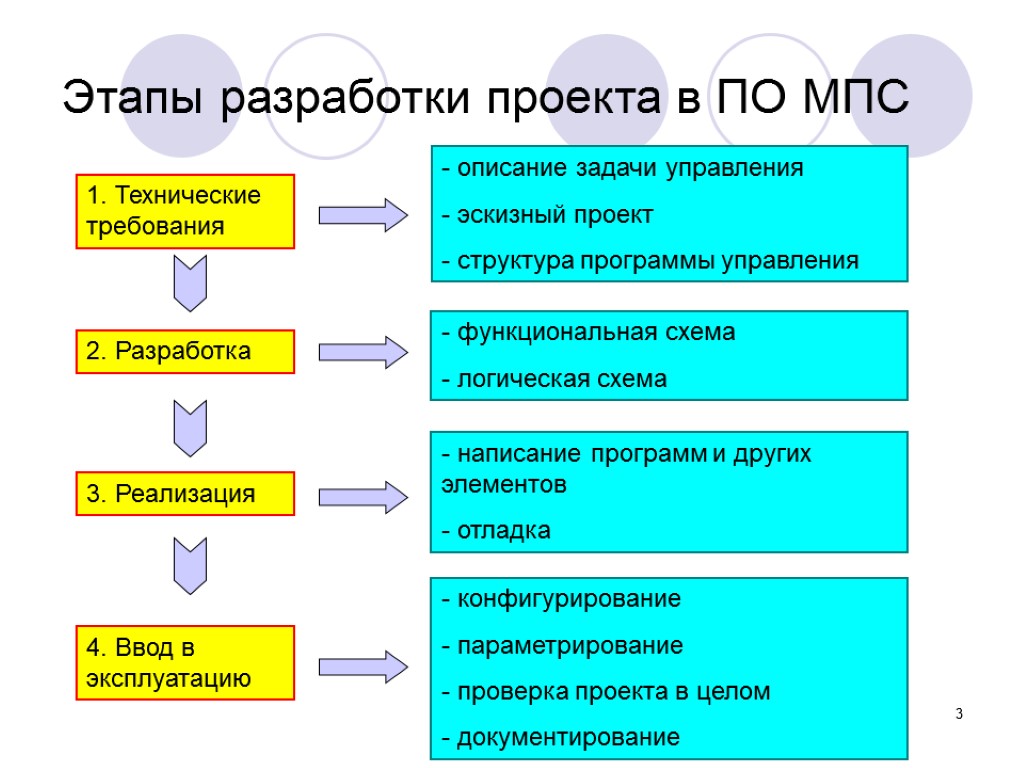 Этапы разработки проекта в ПО МПС

1. Технические требования

- описание задачи управления
- эскизный проект
- структура программы управления

2. Разработка

- функциональная схема
- логическая схема

3. Реализация

- написание программ и других элементов
- отладка

4. Ввод в эксплуатацию

- конфигурирование
- параметрирование
- проверка проекта в целом
- документирование

3